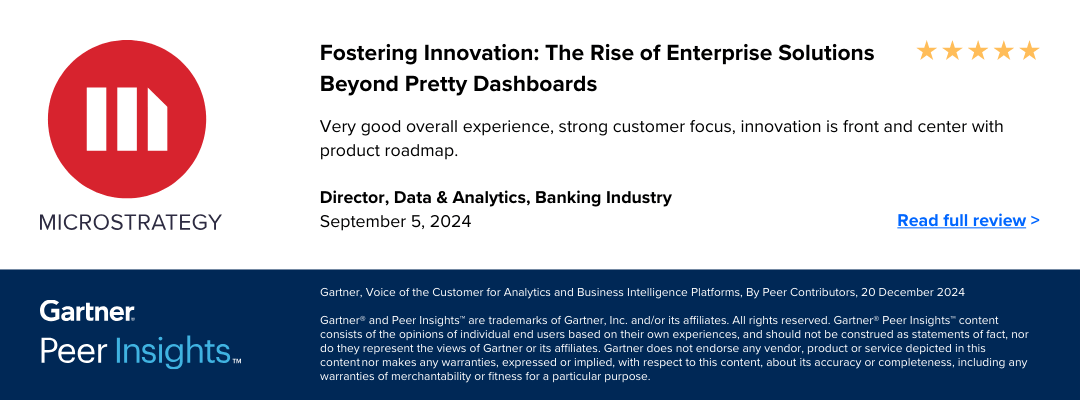 MICROSTRATEGY

Fostering Innovation: The Rise of Enterprise Solutions Beyond Pretty Dashboards

★★★★★

Very good overall experience, strong customer focus, innovation is front and center with product roadmap.

Director, Data & Analytics, Banking Industry
September 5, 2024

Read full review >

Gartner.
Peer Insights™

Gartner, Voice of the Customer for Analytics and Business Intelligence Platforms, By Peer Contributors, 20 December 2024

Gartner® and Peer Insights™ are trademarks of Gartner, Inc. and/or its affiliates. All rights reserved. Gartner® Peer Insights™ content consists of the opinions of individual end users based on their own experiences, and should not be construed as statements of fact, nor do they represent the views of Gartner or its affiliates. Gartner does not endorse any vendor, product or service depicted in this content nor makes any warranties, expressed or implied, with respect to this content, about its accuracy or completeness, including any warranties of merchantability or fitness for a particular purpose.